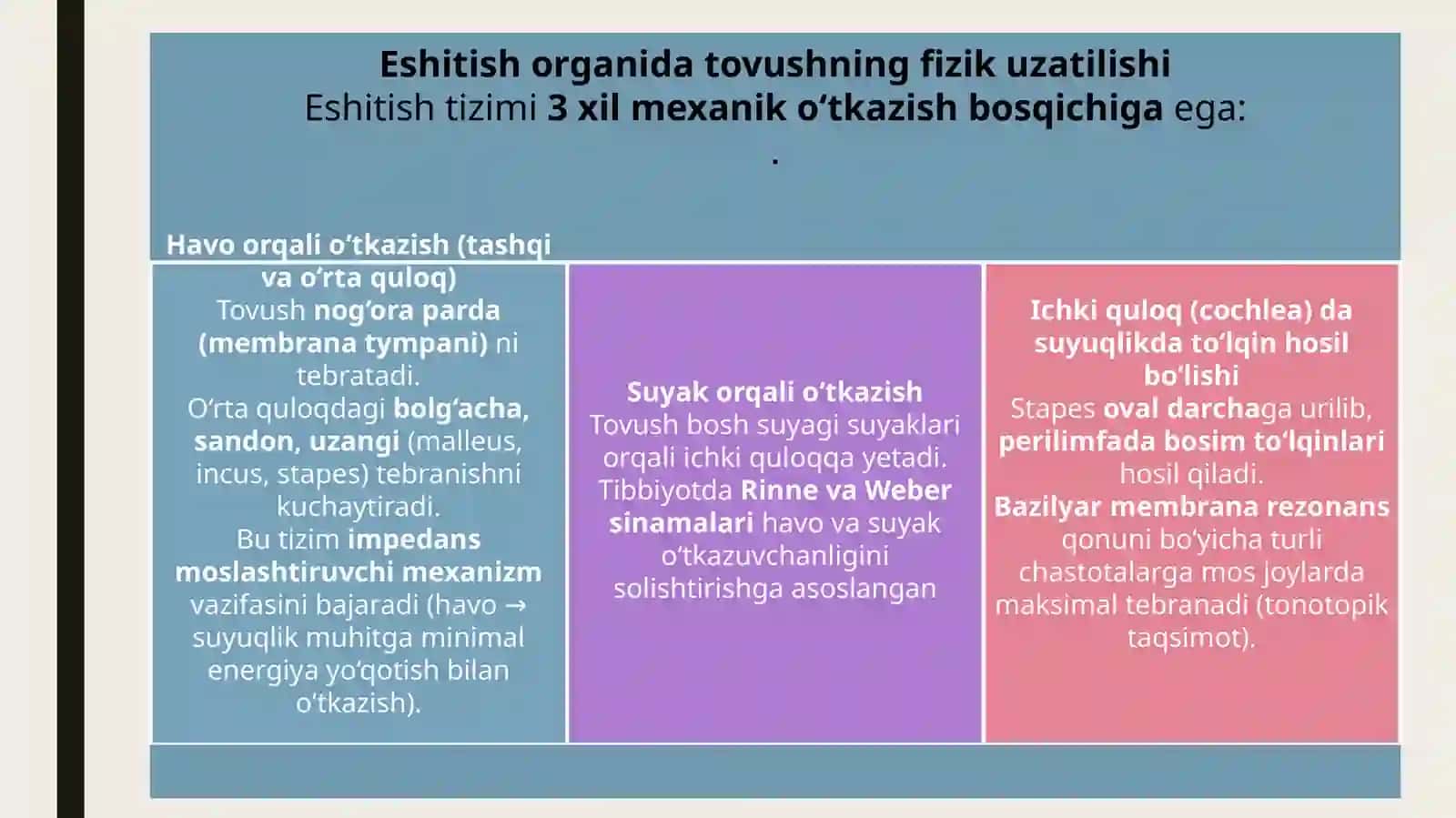 Eshitish organida tovushning fizik uzatilishi
Eshitish tizimi 3 xil mexanik o‘tkazish bosqichiga ega:
.

Havo orqali o‘tkazish (tashqi va o‘rta quloq)
Tovush nog‘ora parda (membrana tympani) ni tebratadi.
O‘rta quloqdagi bolg‘acha, sandon, uzangi (malleus, incus, stapes) tebranishni kuchaytiradi.
Bu tizim impedans moslashtiruvchi mexanizm vazifasini bajaradi (havo → suyuqlik muhitga minimal energiya yo‘qotish bilan o‘tkazish).

Suyak orqali o‘tkazish
Tovush bosh suyagi suyaklari orqali ichki quloqqa yetadi.
Tibbiyotda Rinne va Weber sinamalari havo va suyak o‘tkazuvchanligini solishtirishga asoslangan

Ichki quloq (cochlea) da suyuqlikda to‘lqin hosil bo‘lishi
Stapes oval darchaga urilib, perilimfada bosim to‘lqinlari hosil qiladi.
Bazilyar membrana rezonans qonuni bo‘yicha turli chastotalarga mos joylarda maksimal tebranadi (tonotopik taqsimot).